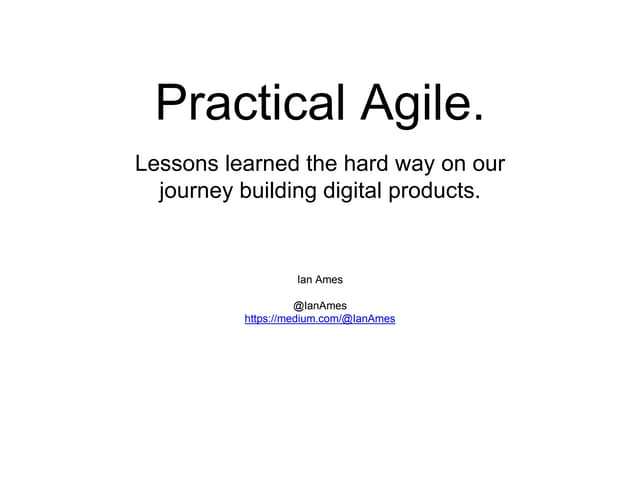 Practical Agile.

Lessons learned the hard way on our journey building digital products.

Ian Ames

@IanAmes
https://medium.com/@IanAmes